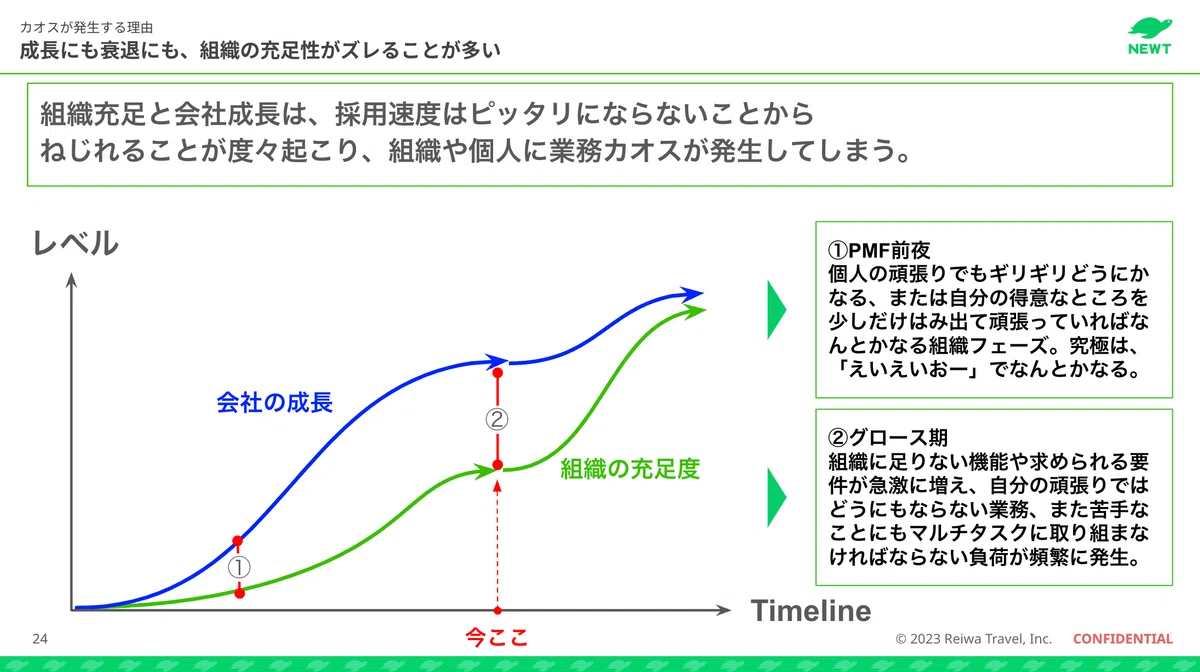 カオスが発生する理由
成長にも衰退にも、組織の充足性がズレることが多い

NEWT

組織充足と会社成長は、採用速度はピッタリにならないことから
ねじれることが度々起こり、組織や個人に業務カオスが発生してしまう。

レベル

会社の成長

組織の充足度

①

②

Timeline

今ここ

①PMF前夜
個人の頑張りでもギリギリどうにかなる、または自分の得意なところを少しだけはみ出て頑張っていればなんとかなる組織フェーズ。究極は、「えいえいおー」でなんとかなる。

②グロース期
組織に足りない機能や求められる要件が急激に増え、自分の頑張りではどうにもならない業務、また苦手なことにもマルチタスクに取り組まなければならない負荷が頻繁に発生。

24

© 2023 Reiwa Travel, Inc.

CONFIDENTIAL